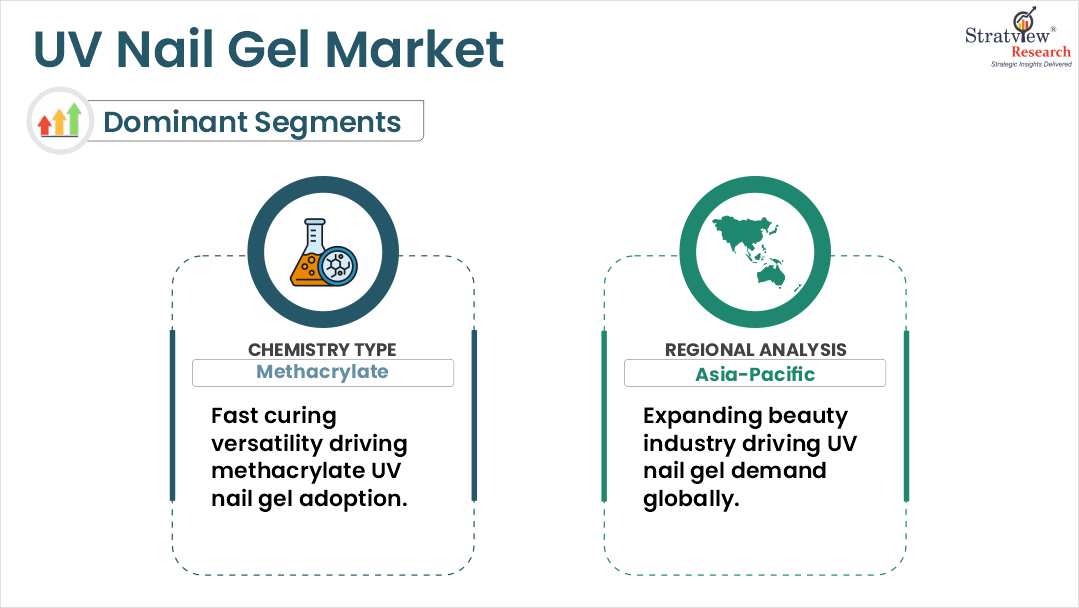 UV Nail Gel Market

Stratview® Research
Strategic Insights Delivered

Dominant Segments

CHEMISTRY TYPE
Methacrylate

Fast curing versatility driving methacrylate UV nail gel adoption.

REGIONAL ANALYSIS
Asia-Pacific

Expanding beauty industry driving UV nail gel demand globally.